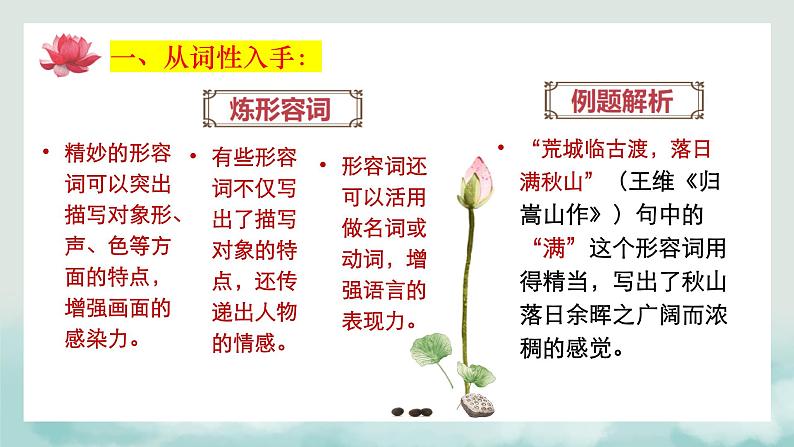 一、从词性入手：

炼形容词

• 精妙的形容词可以突出描写对象形、声、色等方面的特点，增强画面的感染力。

• 有些形容词不仅写出了描写对象的特点，还传递出人物的情感。

• 形容词还可以活用做名词或动词，增强语言的表现力。

例题解析

• “荒城临古渡，落日满秋山”（王维《归嵩山作》）句中的“满”这个形容词用得精当，写出了秋山落日余晖之广阔而浓稠的感觉。